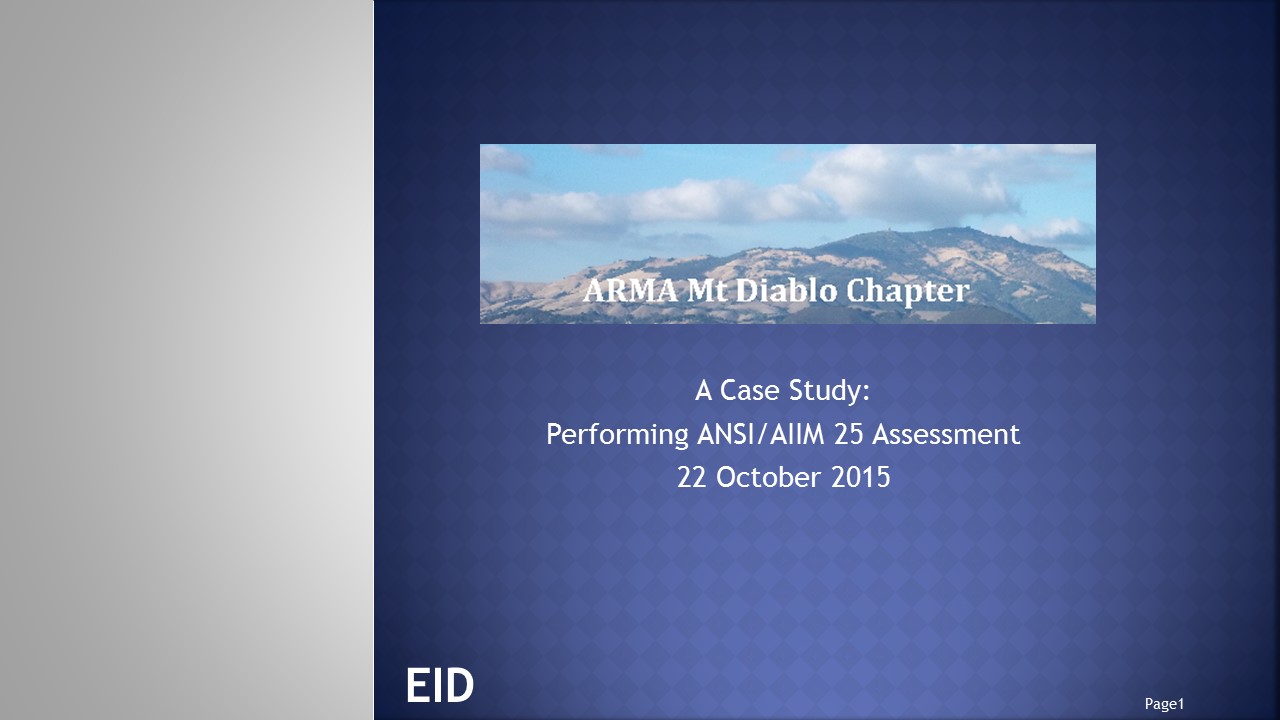 ARMA Mt Diablo Chapter

A Case Study:
Performing ANSI/AIIM 25 Assessment
22 October 2015

EID

Page1